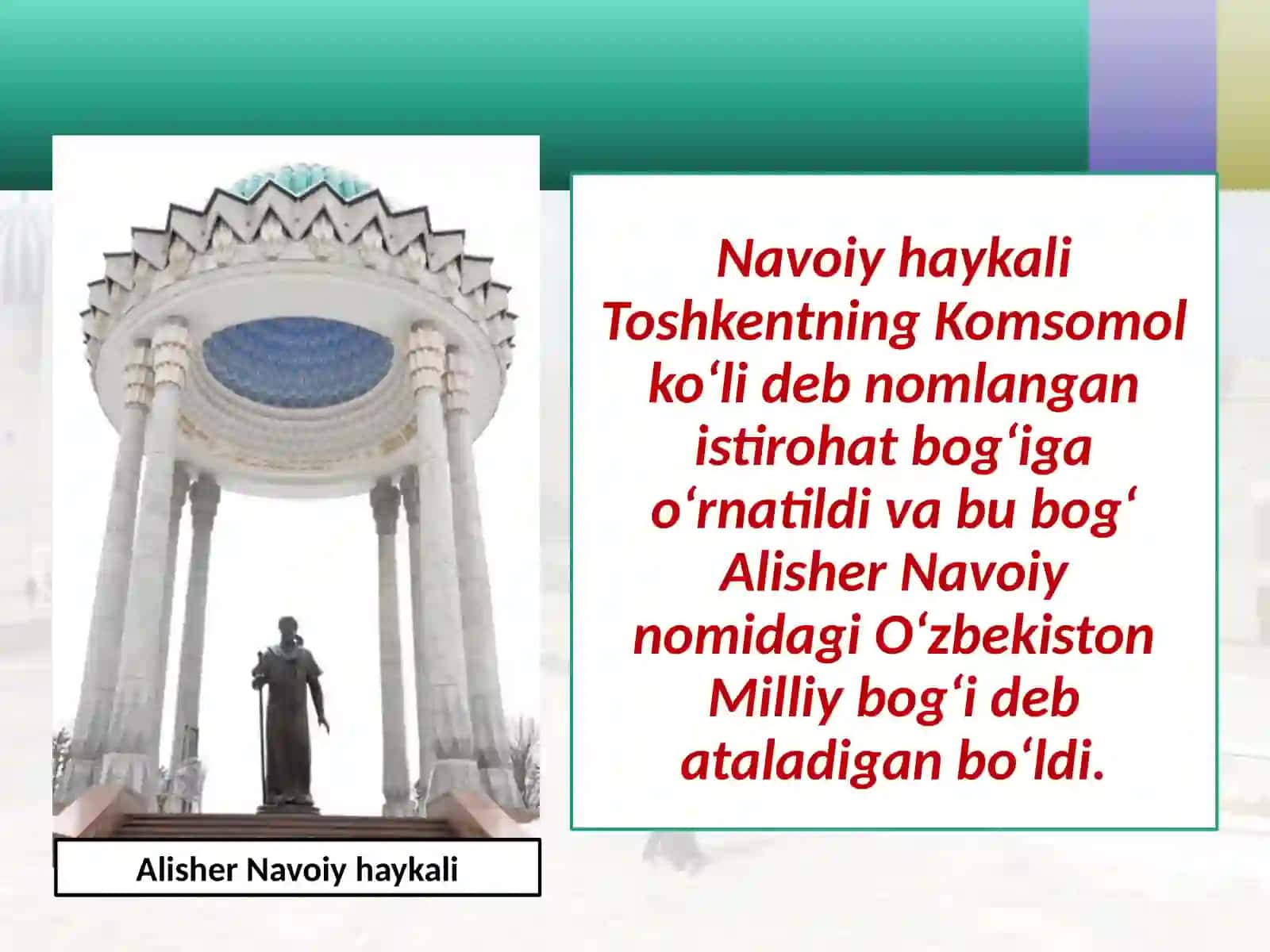 Alisher Navoiy haykali

Navoiy haykali Toshkentning Komsomol ko‘li deb nomlangan istirohat bog‘iga o‘rnatildi va bu bog‘ Alisher Navoiy nomidagi O‘zbekiston Milliy bog‘i deb ataladigan bo‘ldi.